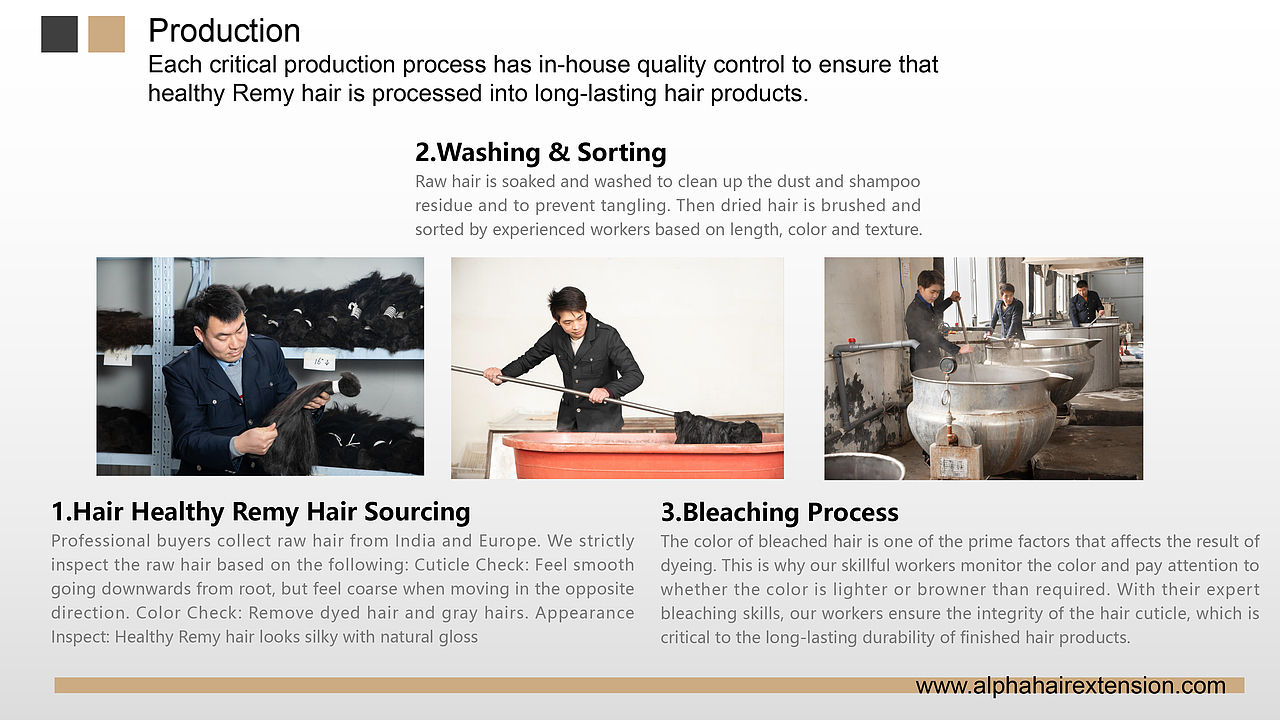 Production
Each critical production process has in-house quality control to ensure that healthy Remy hair is processed into long-lasting hair products.

2.Washing & Sorting
Raw hair is soaked and washed to clean up the dust and shampoo residue and to prevent tangling. Then dried hair is brushed and sorted by experienced workers based on length, color and texture.

16"

1.Hair Healthy Remy Hair Sourcing
Professional buyers collect raw hair from India and Europe. We strictly inspect the raw hair based on the following: Cuticle Check: Feel smooth going downwards from root, but feel coarse when moving in the opposite direction. Color Check: Remove dyed hair and gray hairs. Appearance Inspect: Healthy Remy hair looks silky with natural gloss

3.Bleaching Process
The color of bleached hair is one of the prime factors that affects the result of dyeing. This is why our skillful workers monitor the color and pay attention to whether the color is lighter or browner than required. With their expert bleaching skills, our workers ensure the integrity of the hair cuticle, which is critical to the long-lasting durability of finished hair products.

www.alphahairextension.com